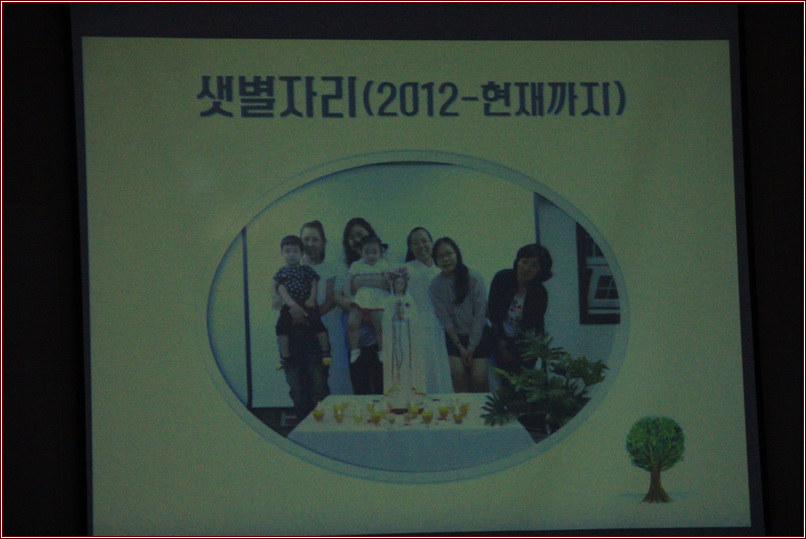 샛별자리(2012-현재까지)